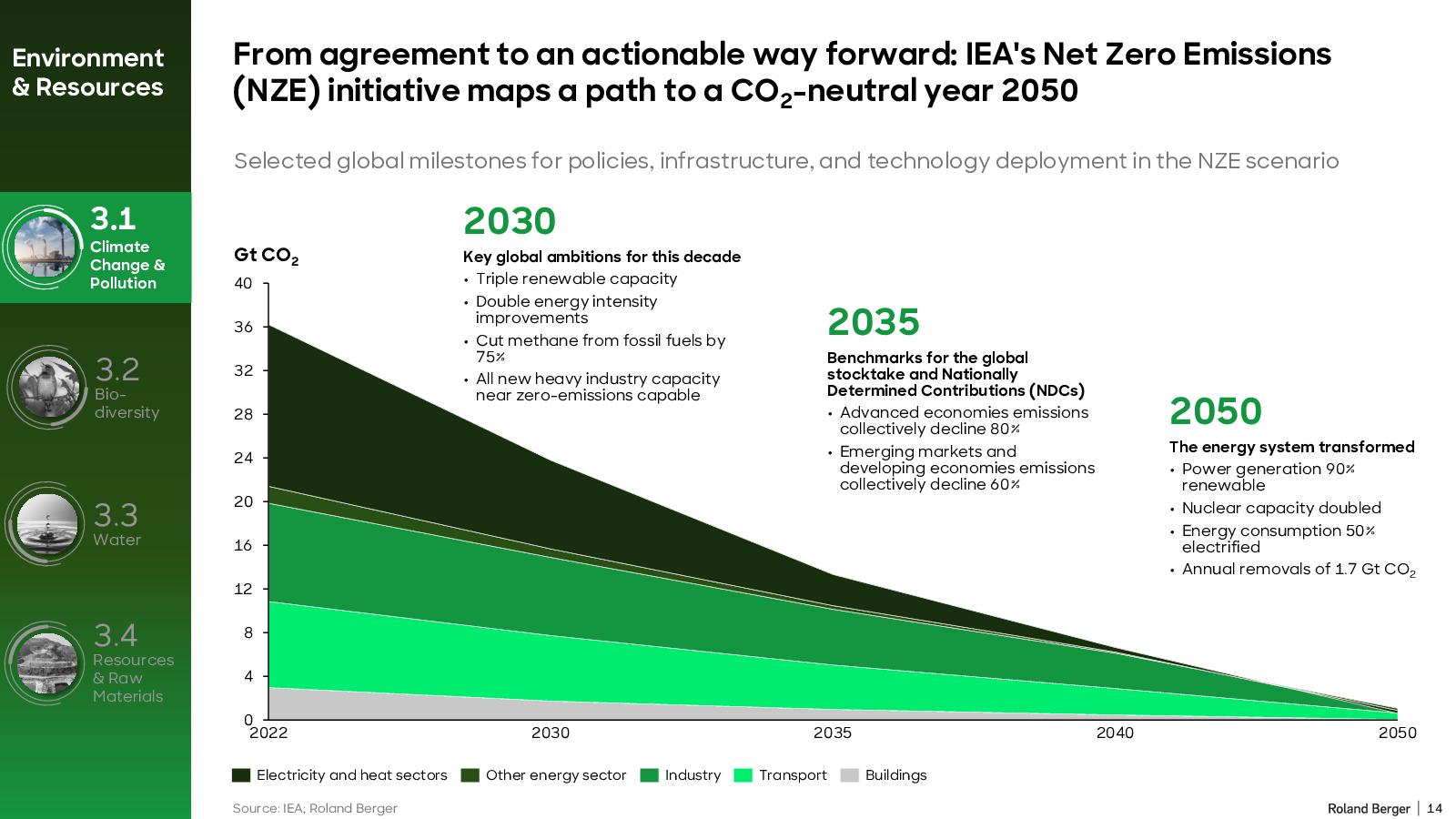 Environment & Resources

3.1 Climate Change & Pollution

3.2 Bio-diversity

3.3 Water

3.4 Resources & Raw Materials

From agreement to an actionable way forward: IEA's Net Zero Emissions (NZE) initiative maps a path to a $CO_2$-neutral year 2050

Selected global milestones for policies, infrastructure, and technology deployment in the NZE scenario

Gt $CO_2$

40
36
32
28
24
20
16
12
8
4
0

2022 2030 2035 2040 2050

2030
Key global ambitions for this decade
• Triple renewable capacity
• Double energy intensity improvements
• Cut methane from fossil fuels by 75%
• All new heavy industry capacity near zero-emissions capable

2035
Benchmarks for the global stocktake and Nationally Determined Contributions (NDCs)
• Advanced economies emissions collectively decline 80%
• Emerging markets and developing economies emissions collectively decline 60%

2050
The energy system transformed
• Power generation 90% renewable
• Nuclear capacity doubled
• Energy consumption 50% electrified
• Annual removals of 1.7 Gt $CO_2$

Electricity and heat sectors Other energy sector Industry Transport Buildings

Source: IEA; Roland Berger

Roland Berger | 14